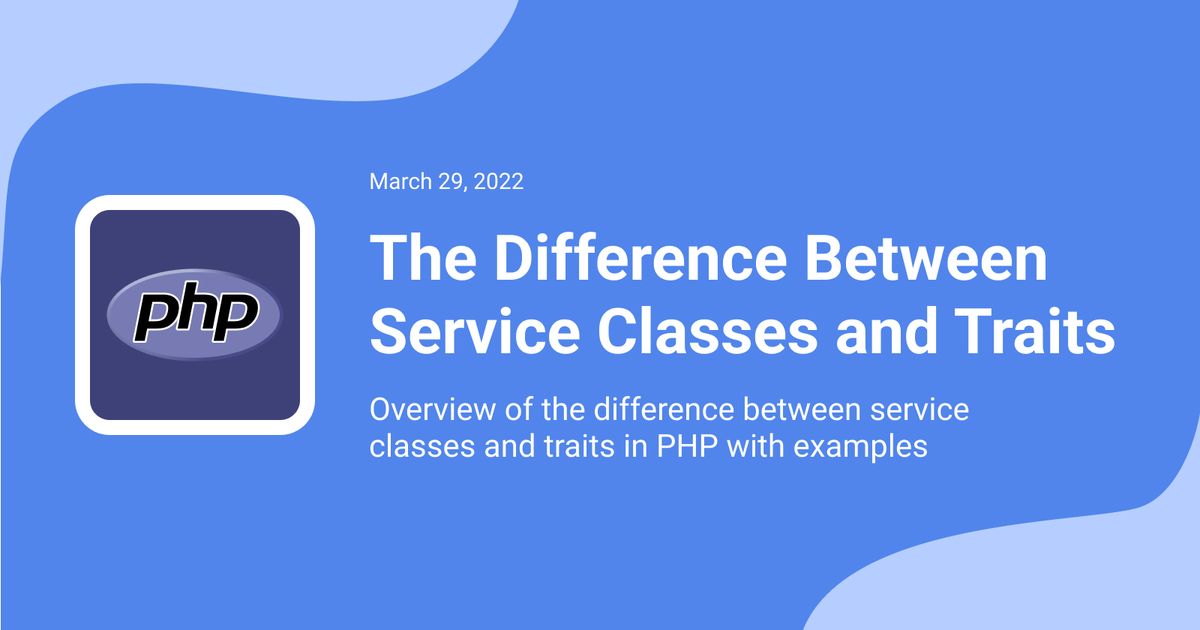 php

March 29, 2022

The Difference Between Service Classes and Traits

Overview of the difference between service classes and traits in PHP with examples